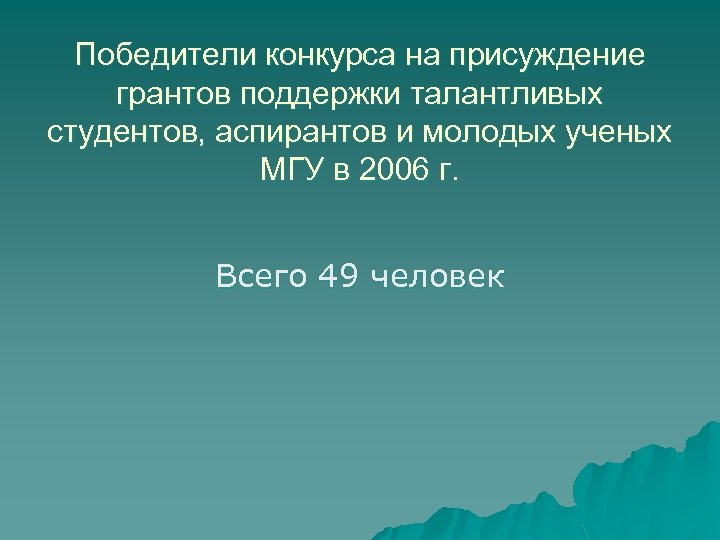 Победители конкурса на присуждение грантов поддержки талантливых студентов, аспирантов и молодых ученых МГУ в 2006 г.

Всего 49 человек